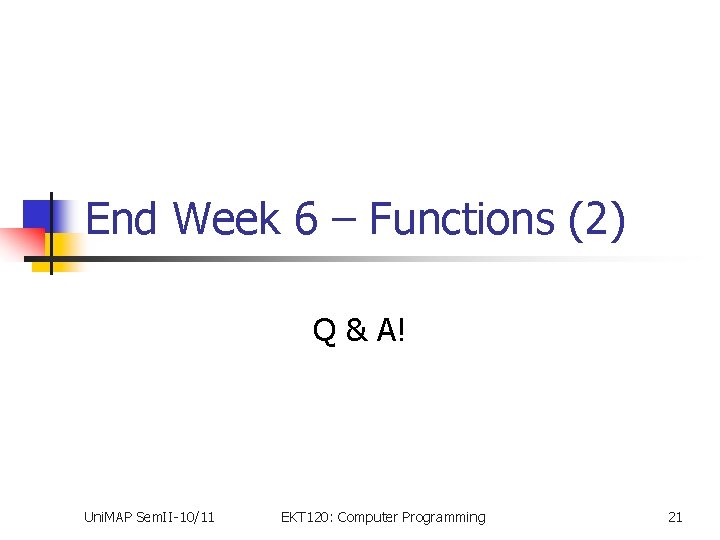 End Week 6 – Functions (2)

Q & A!

UniMAP SemII-10/11

EKT120: Computer Programming

21